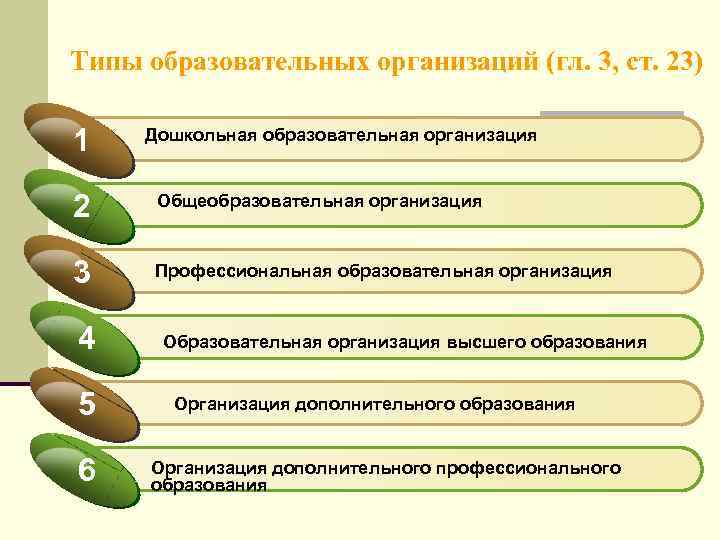 Типы образовательных организаций (гл. 3, ст. 23)

1 Дошкольная образовательная организация

2 Общеобразовательная организация

3 Профессиональная образовательная организация

4 Образовательная организация высшего образования

5 Организация дополнительного образования

6 Организация дополнительного профессионального образования